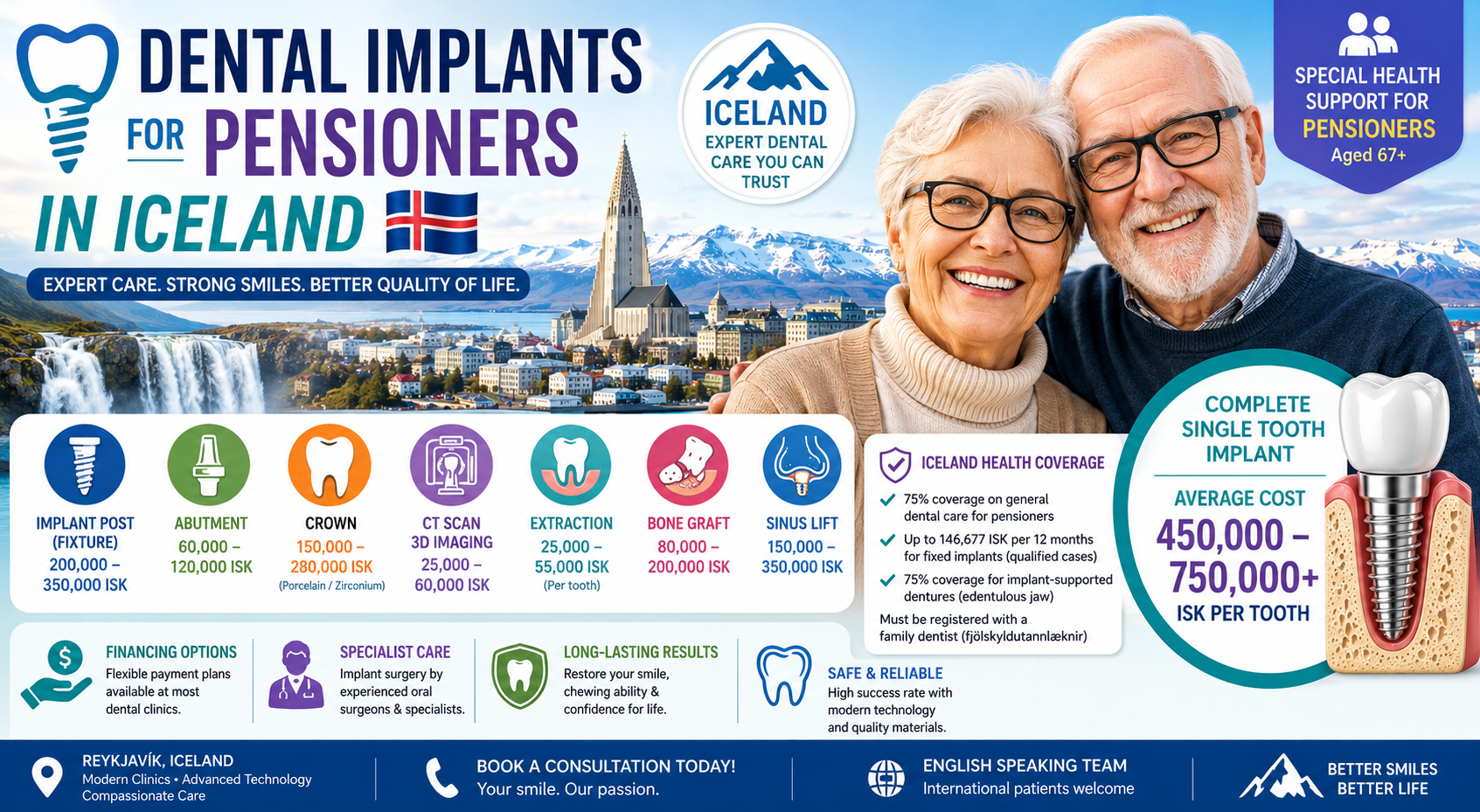 DENTAL IMPLANTS FOR PENSIONERS IN ICELAND

EXPERT CARE. STRONG SMILES. BETTER QUALITY OF LIFE.

ICELAND
EXPERT DENTAL CARE YOU CAN TRUST

SPECIAL HEALTH SUPPORT FOR PENSIONERS
Aged 67+

IMPLANT POST (FIXTURE)
200,000 – 350,000 ISK

ABUTMENT
60,000 – 120,000 ISK

CROWN
150,000 – 280,000 ISK
(Porcelain / Zirconium)

CT SCAN 3D IMAGING
25,000 – 60,000 ISK

EXTRACTION
25,000 – 55,000 ISK
(Per tooth)

BONE GRAFT
80,000 – 200,000 ISK

SINUS LIFT
150,000 – 350,000 ISK

ICELAND HEALTH COVERAGE
75% coverage on general dental care for pensioners
Up to 146,677 ISK per 12 months for fixed implants (qualified cases)
75% coverage for implant-supported dentures (edentulous jaw)
Must be registered with a family dentist (fjölskyldutannlæknir)

COMPLETE SINGLE TOOTH IMPLANT
AVERAGE COST
450,000 – 750,000+
ISK PER TOOTH

FINANCING OPTIONS
Flexible payment plans available at most dental clinics.

SPECIALIST CARE
Implant surgery by experienced oral surgeons & specialists.

LONG-LASTING RESULTS
Restore your smile, chewing ability & confidence for life.

SAFE & RELIABLE
High success rate with modern technology and quality materials.

REYKJAVÍK, ICELAND
Modern Clinics • Advanced Technology
Compassionate Care

BOOK A CONSULTATION TODAY!
Your smile. Our passion.

ENGLISH SPEAKING TEAM
International patients welcome

BETTER SMILES
BETTER LIFE